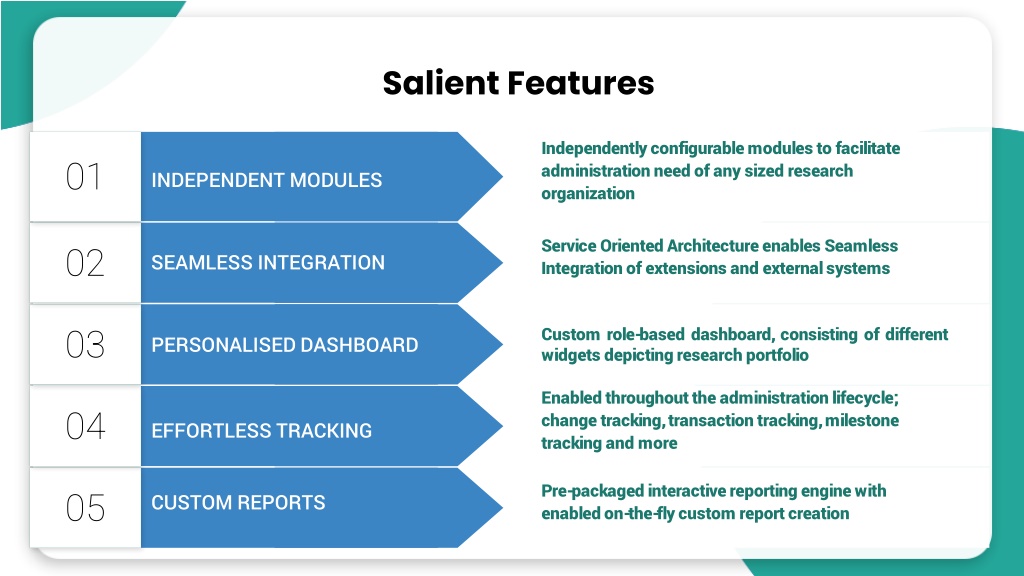 Salient Features

01 INDEPENDENT MODULES

Independently configurable modules to facilitate administration need of any sized research organization

02 SEAMLESS INTEGRATION

Service Oriented Architecture enables Seamless Integration of extensions and external systems

03 PERSONALISED DASHBOARD

Custom role-based dashboard, consisting of different widgets depicting research portfolio

04 EFFORTLESS TRACKING

Enabled throughout the administration lifecycle; change tracking, transaction tracking, milestone tracking and more

05 CUSTOM REPORTS

Pre-packaged interactive reporting engine with enabled on-the-fly custom report creation